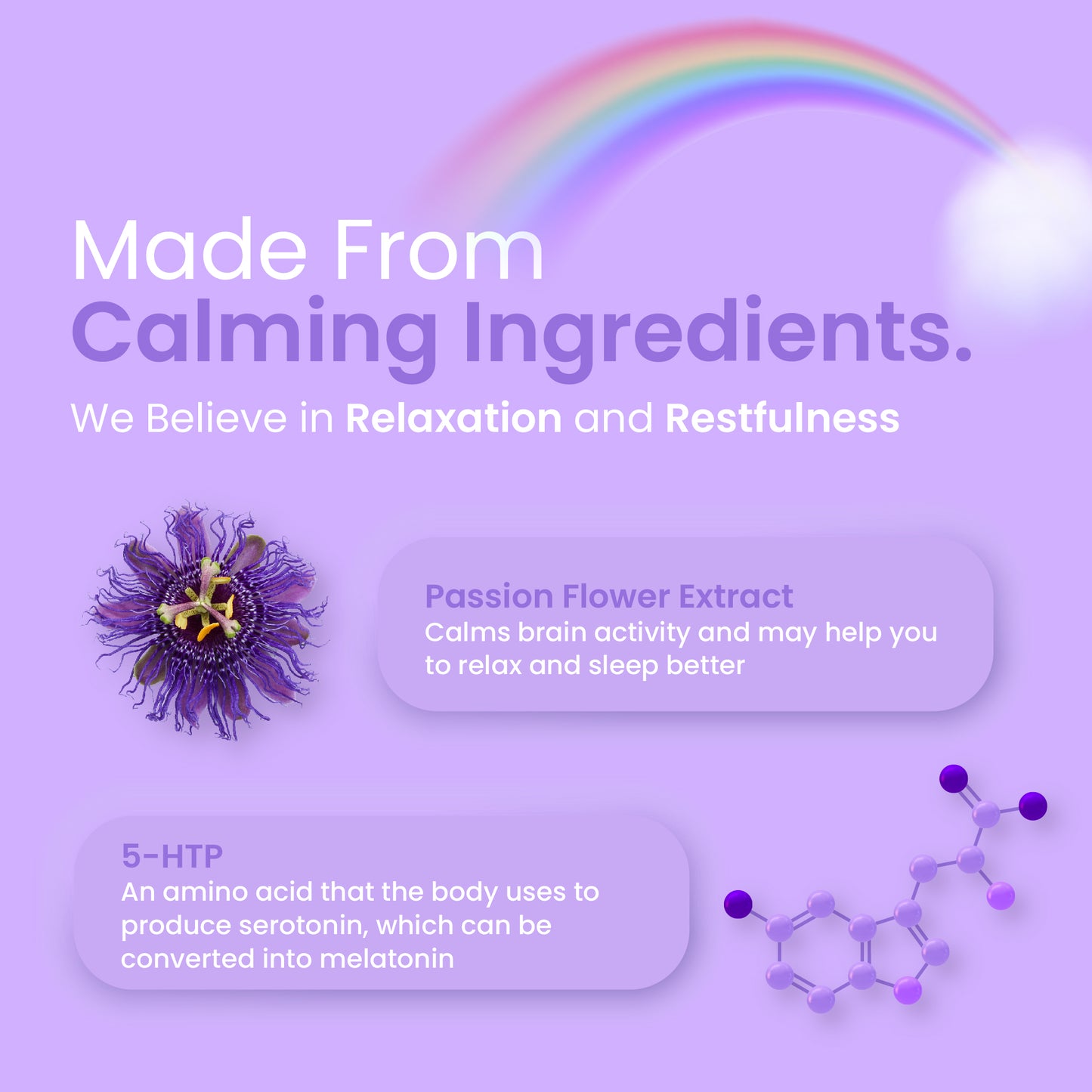 Made From
Calming Ingredients.

We Believe in Relaxation and Restfulness

Passion Flower Extract
Calms brain activity and may help you to relax and sleep better

5-HTP
An amino acid that the body uses to produce serotonin, which can be converted into melatonin